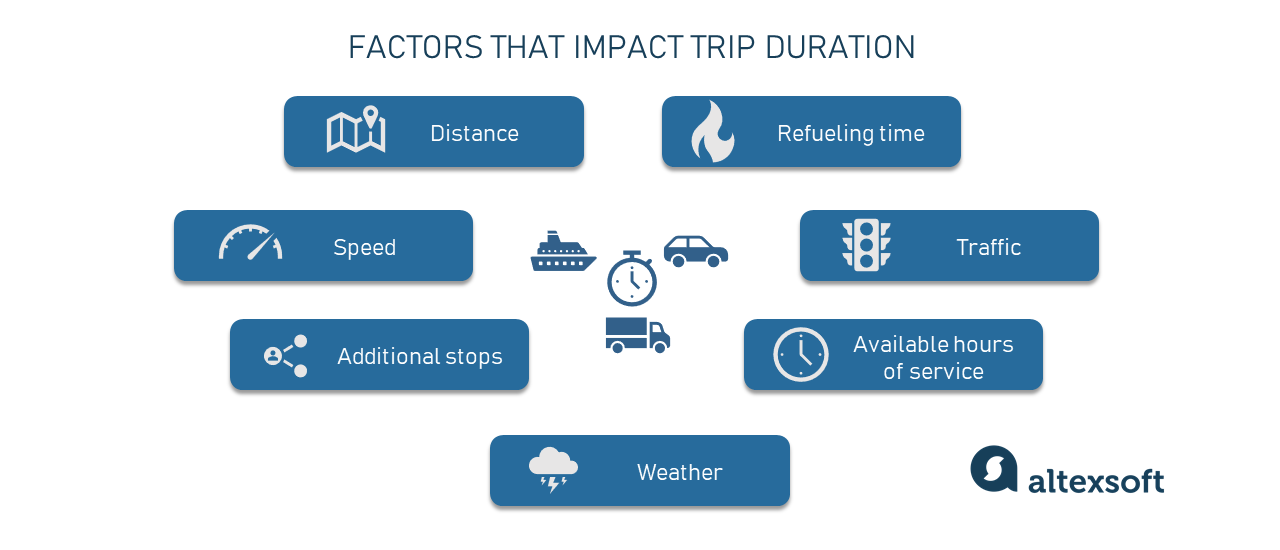 FACTORS THAT IMPACT TRIP DURATION

Distance

Refueling time

Speed

Traffic

Additional stops

Available hours of service

Weather

altexsoft